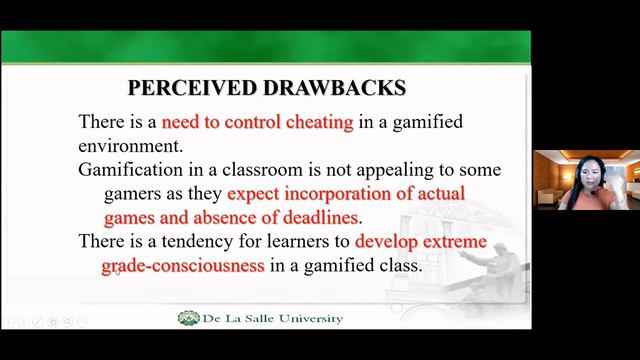 PERCEIVED DRAWBACKS

There is a need to control cheating in a gamified environment.

Gamification in a classroom is not appealing to some gamers as they expect incorporation of actual games and absence of deadlines.

There is a tendency for learners to develop extreme grade-consciousness in a gamified class.

De La Salle University